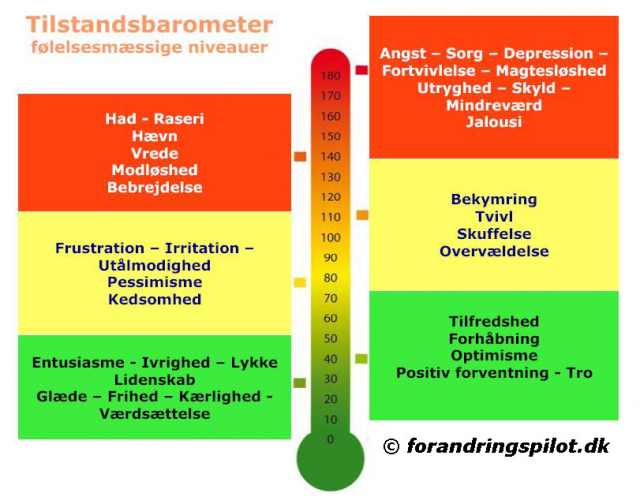 Tilstandsbarometer
følelsesmæssige niveauer

Had - Raseri
Hævn
Vrede
Modløshed
Bebrejdelse

Frustration – Irritation –
Utålmodighed
Pessimisme
Kedsomhed

Entusiasme - Ivrighed – Lykke
Lidenskab
Glæde – Frihed – Kærlighed -
Værdsættelse

180
170
160
150
140
130
120
110
100
90
80
70
60
50
40
30
20
10
0

Angst – Sorg – Depression –
Fortvivlelse – Magtesløshed
Utryghed – Skyld –
Mindreværd
Jalousi

Bekymring
Tvivl
Skuffelse
Overvældelse

Tilfredshed
Forhåbning
Optimisme
Positiv forventning - Tro

© forandringspilot.dk